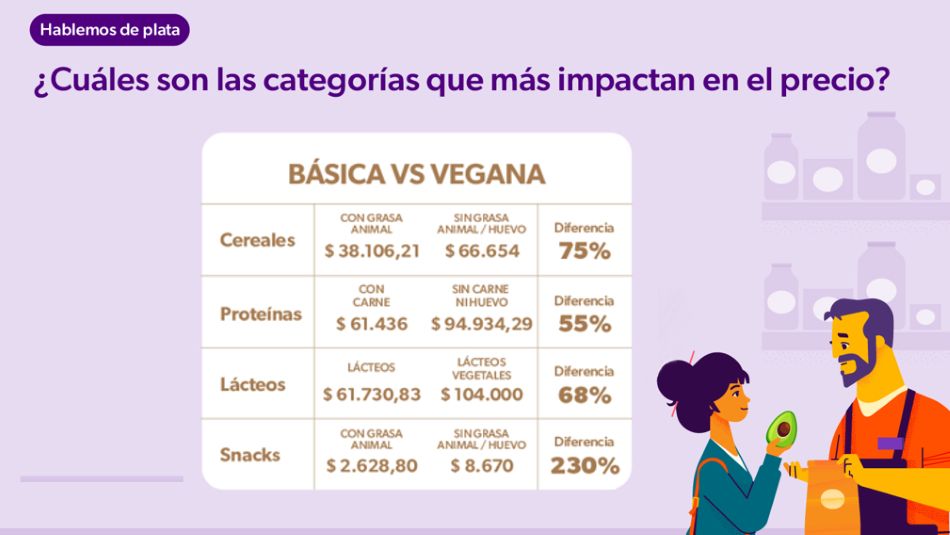 Hablemos de plata

¿Cuáles son las categorías que más impactan en el precio?

BÁSICA VS VEGANA

| | | | |
|---|---|---|---|
| Cereales | CON GRASA ANIMAL $ 38.106,21 | SIN GRASA ANIMAL / HUEVO $ 66.654 | Diferencia 75% |
| Proteínas | CON CARNE $ 61.436 | SIN CARNE NI HUEVO $ 94.934,29 | Diferencia 55% |
| Lácteos | LÁCTEOS $ 61.730,83 | LÁCTEOS VEGETALES $ 104.000 | Diferencia 68% |
| Snacks | CON GRASA ANIMAL $ 2.628,80 | SIN GRASA ANIMAL / HUEVO $ 8.670 | Diferencia 230% |